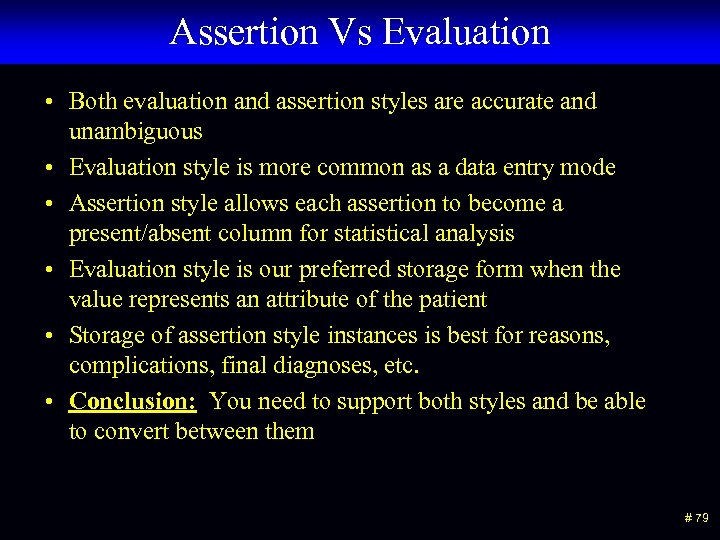 Assertion Vs Evaluation

• Both evaluation and assertion styles are accurate and unambiguous
• Evaluation style is more common as a data entry mode
• Assertion style allows each assertion to become a present/absent column for statistical analysis
• Evaluation style is our preferred storage form when the value represents an attribute of the patient
• Storage of assertion style instances is best for reasons, complications, final diagnoses, etc.
• Conclusion: You need to support both styles and be able to convert between them

# 79